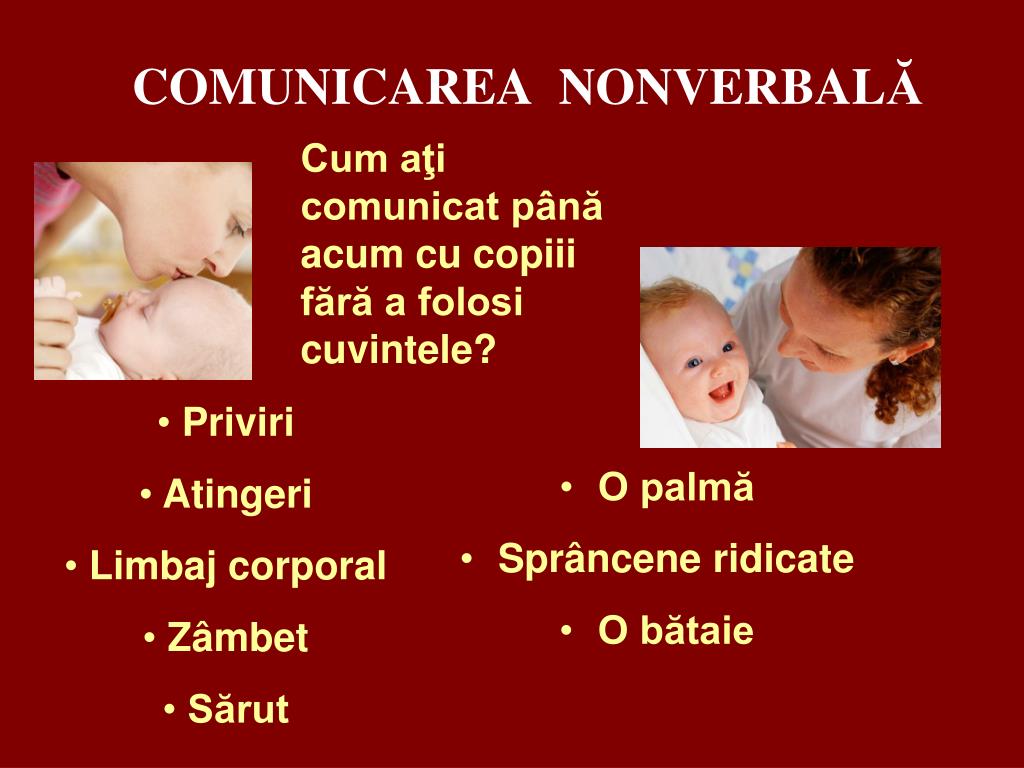 COMUNICAREA NONVERBALĂ

Cum aţi comunicat până acum cu copiii fără a folosi cuvintele?

• Priviri
• Atingeri
• Limbaj corporal
• Zâmbet
• Sărut

• O palmă
• Sprâncene ridicate
• O bătaie